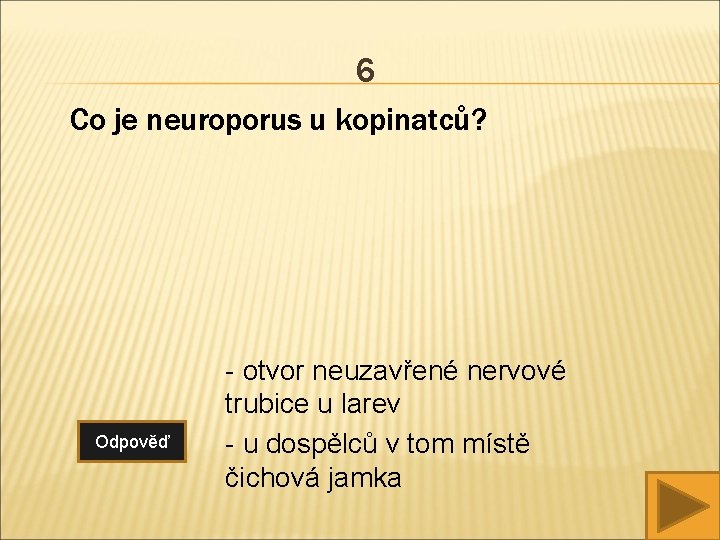 6

Co je neuroporus u kopinatců?

Odpověď

- otvor neuzavřené nervové trubice u larev

- u dospělců v tom místě čichová jamka